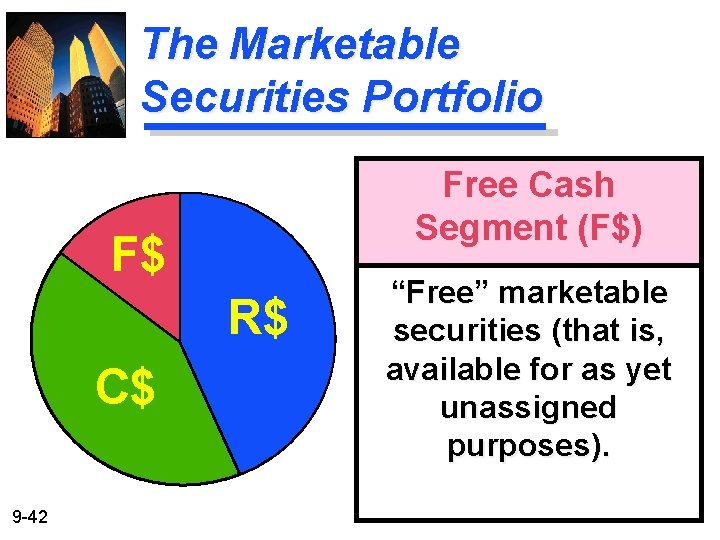 The Marketable Securities Portfolio

F$

R$

C$

Free Cash Segment (F$)

“Free” marketable securities (that is, available for as yet unassigned purposes).

9-42